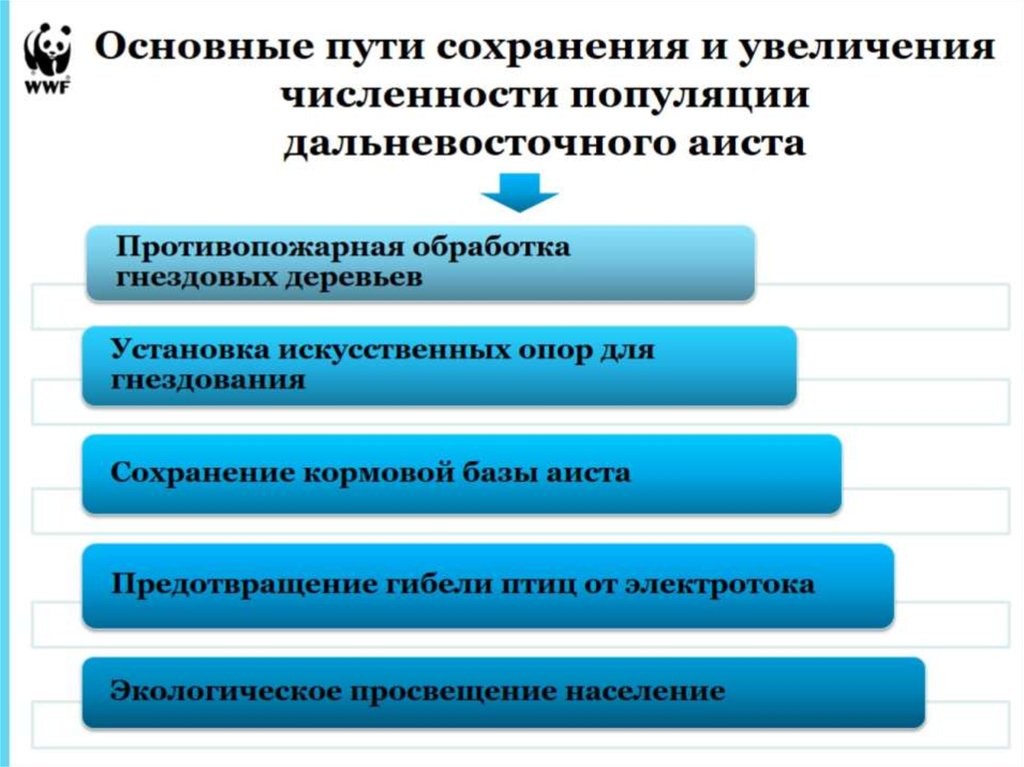 WWF

Основные пути сохранения и увеличения численности популяции дальневосточного аиста

Противопожарная обработка гнездовых деревьев

Установка искусственных опор для гнездования

Сохранение кормовой базы аиста

Предотвращение гибели птиц от электротока

Экологическое просвещение население